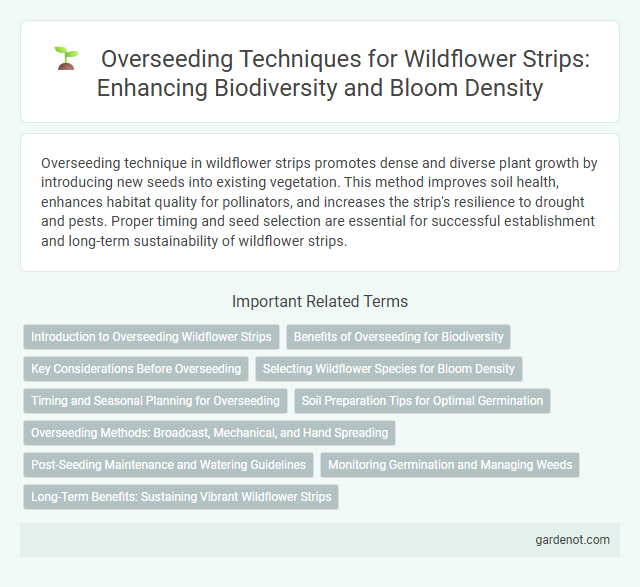 Overseeding Techniques for Wildflower Strips: Enhancing Biodiversity and Bloom Density

Overseeding technique in wildflower strips promotes dense and diverse plant growth by introducing new seeds into existing vegetation. This method improves soil health, enhances habitat quality for pollinators, and increases the strip's resilience to drought and pests. Proper timing and seed selection are essential for successful establishment and long-term sustainability of wildflower strips.

Important Related Terms

Introduction to Overseeding Wildflower Strips

Benefits of Overseeding for Biodiversity

Key Considerations Before Overseeding

Selecting Wildflower Species for Bloom Density

Timing and Seasonal Planning for Overseeding

Soil Preparation Tips for Optimal Germination

Overseeding Methods: Broadcast, Mechanical, and Hand Spreading

Post-Seeding Maintenance and Watering Guidelines

Monitoring Germination and Managing Weeds

Long-Term Benefits: Sustaining Vibrant Wildflower Strips

gardenot.com